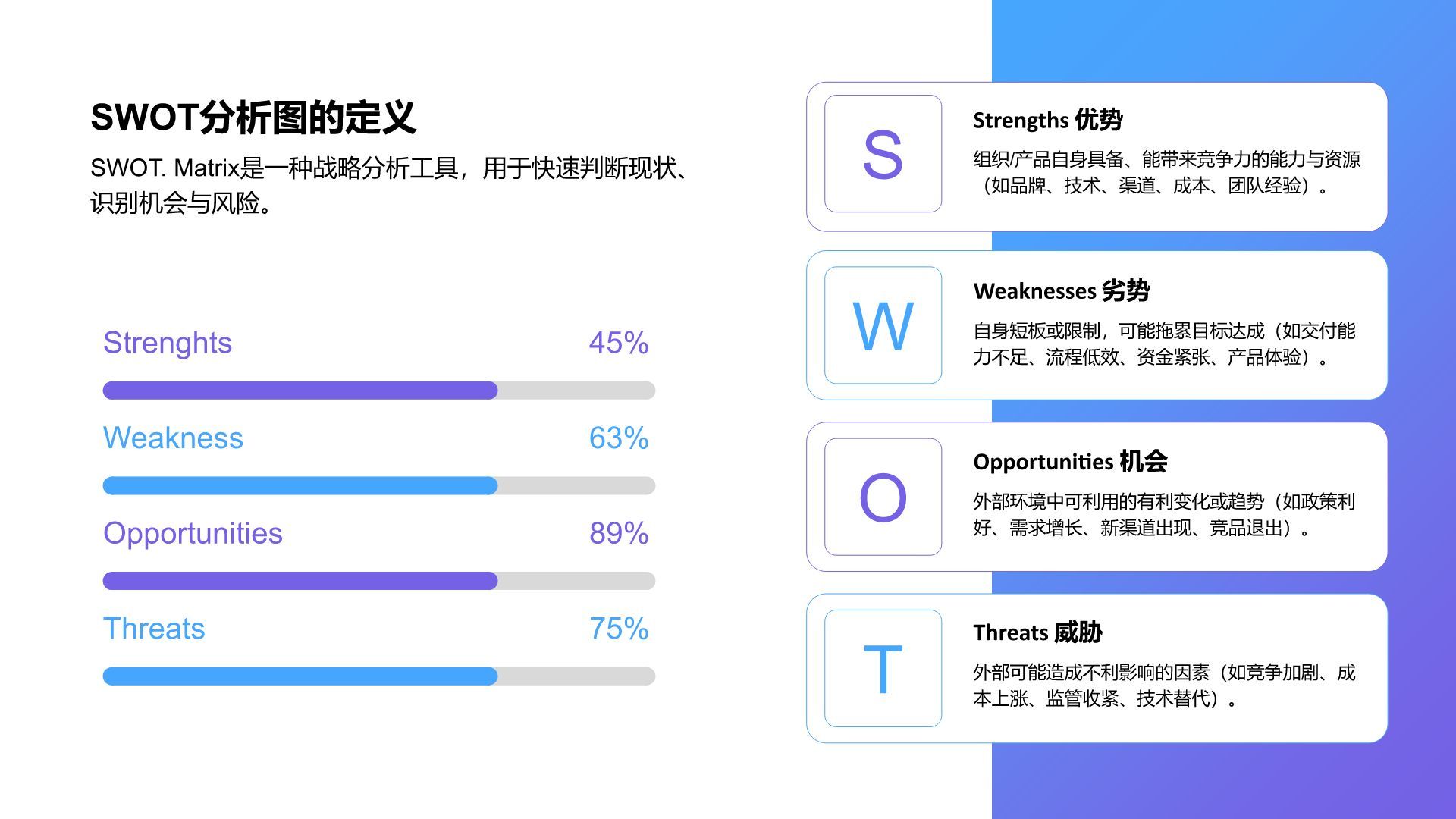 SWOT分析图的定义

SWOT. Matrix是一种战略分析工具，用于快速判断现状、识别机会与风险。

Strenghts 45%

Weakness 63%

Opportunities 89%

Threats 75%

S

Strengths 优势

组织/产品自身具备、能带来竞争力的能力与资源（如品牌、技术、渠道、成本、团队经验）。

W

Weaknesses 劣势

自身短板或限制，可能拖累目标达成（如交付能力不足、流程低效、资金紧张、产品体验）。

O

Opportunities 机会

外部环境中可利用的有利变化或趋势（如政策利好、需求增长、新渠道出现、竞品退出）。

T

Threats 威胁

外部可能造成不利影响的因素（如竞争加剧、成本上涨、监管收紧、技术替代）。